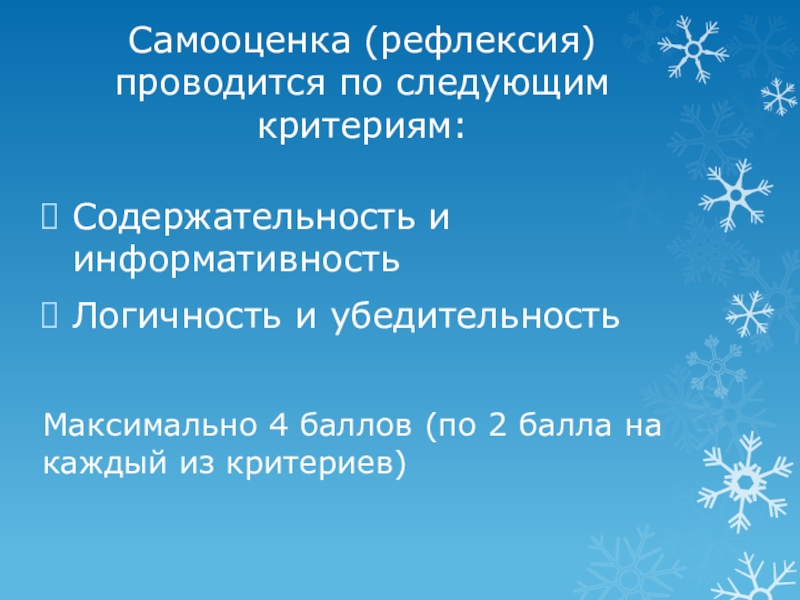 Самооценка (рефлексия) проводится по следующим критериям:

Содержательность и информативность

Логичность и убедительность

Максимально 4 баллов (по 2 балла на каждый из критериев)